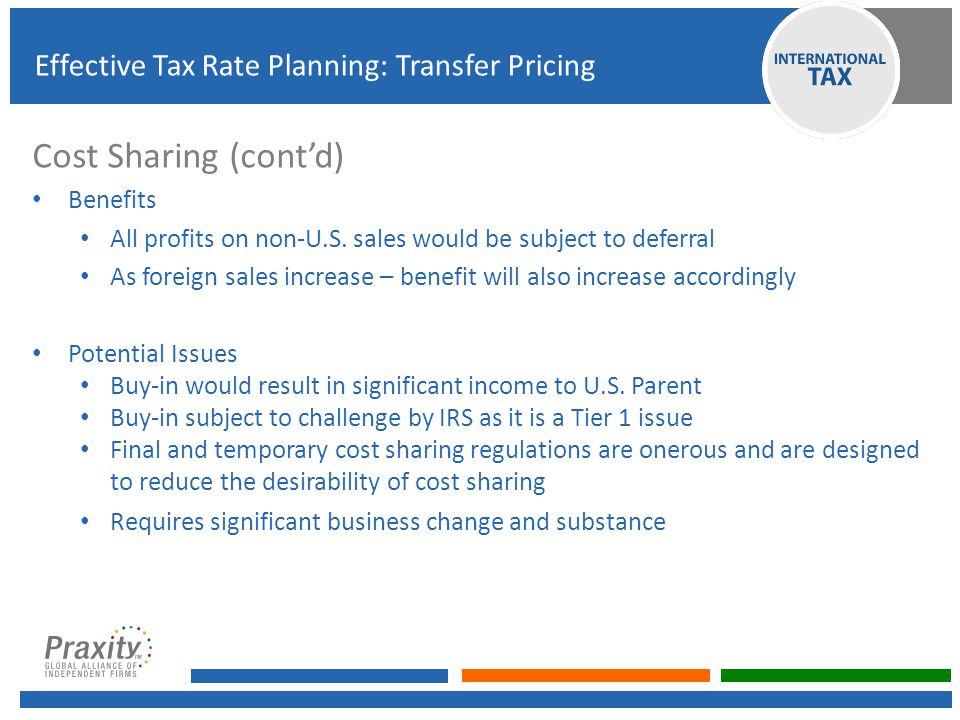 Effective Tax Rate Planning: Transfer Pricing

INTERNATIONAL TAX

Cost Sharing (cont'd)

• Benefits
  • All profits on non-U.S. sales would be subject to deferral
  • As foreign sales increase – benefit will also increase accordingly

• Potential Issues
  • Buy-in would result in significant income to U.S. Parent
  • Buy-in subject to challenge by IRS as it is a Tier 1 issue
  • Final and temporary cost sharing regulations are onerous and are designed to reduce the desirability of cost sharing
  • Requires significant business change and substance

Praxity™ GLOBAL ALLIANCE OF INDEPENDENT FIRMS